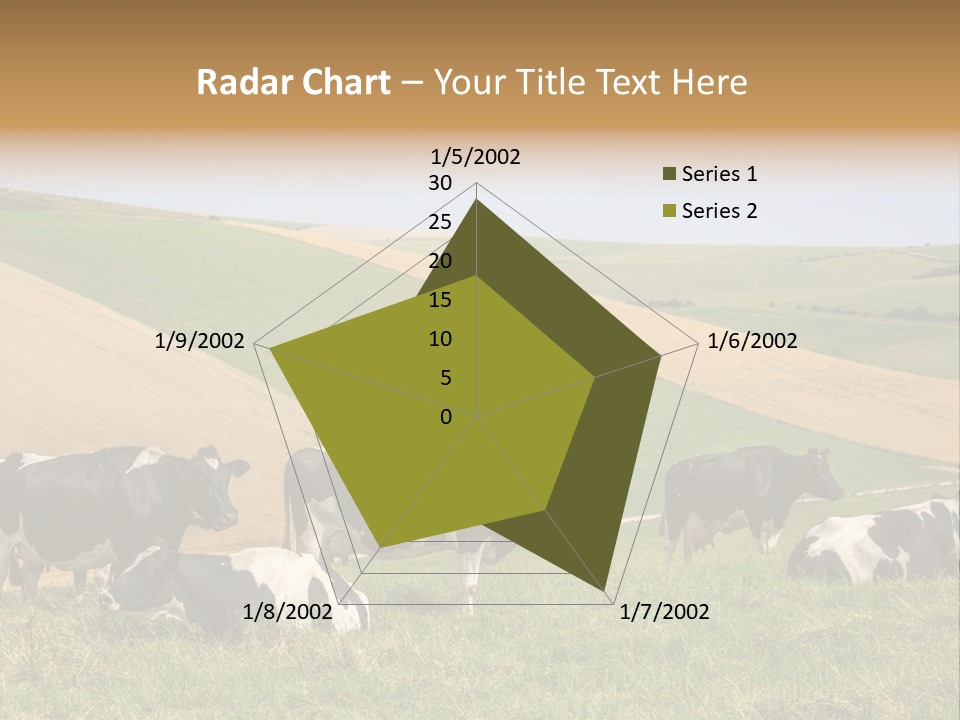 Radar Chart – Your Title Text Here

1/5/2002
30
25
20
15
10
5
0
1/6/2002
1/7/2002
1/8/2002
1/9/2002

Series 1
Series 2